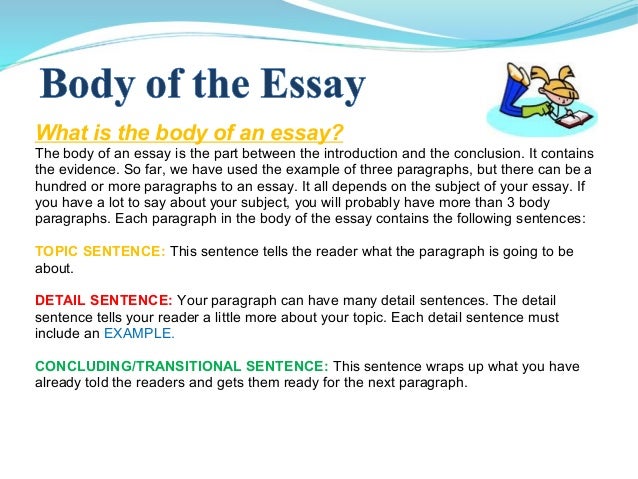 Body of the Essay

What is the body of an essay?
The body of an essay is the part between the introduction and the conclusion. It contains the evidence. So far, we have used the example of three paragraphs, but there can be a hundred or more paragraphs to an essay. It all depends on the subject of your essay. If you have a lot to say about your subject, you will probably have more than 3 body paragraphs. Each paragraph in the body of the essay contains the following sentences:

TOPIC SENTENCE: This sentence tells the reader what the paragraph is going to be about.

DETAIL SENTENCE: Your paragraph can have many detail sentences. The detail sentence tells your reader a little more about your topic. Each detail sentence must include an EXAMPLE.

CONCLUDING/TRANSITIONAL SENTENCE: This sentence wraps up what you have already told the readers and gets them ready for the next paragraph.